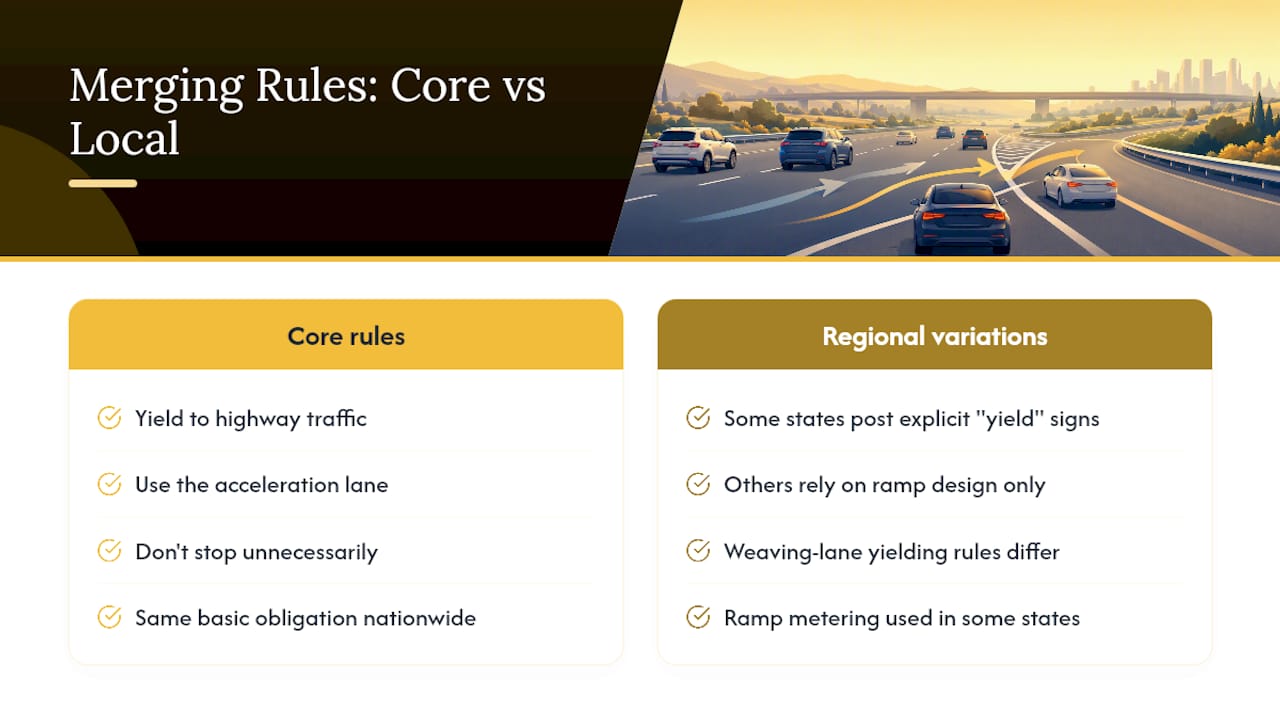 Merging Rules: Core vs Local

Core rules

Yield to highway traffic

Use the acceleration lane

Don't stop unnecessarily

Same basic obligation nationwide

Regional variations

Some states post explicit "yield" signs

Others rely on ramp design only

Weaving-lane yielding rules differ

Ramp metering used in some states